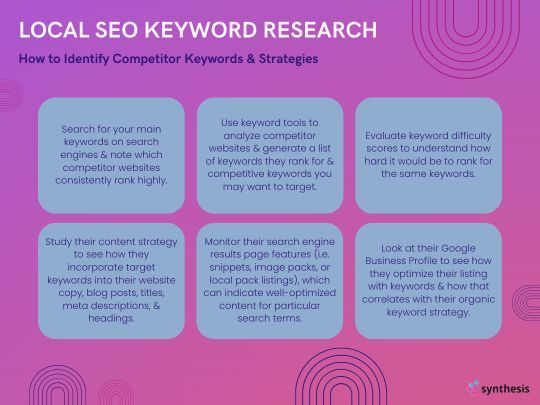 LOCAL SEO KEYWORD RESEARCH

How to Identify Competitor Keywords & Strategies

Search for your main keywords on search engines & note which competitor websites consistently rank highly.

Use keyword tools to analyze competitor websites & generate a list of keywords they rank for & competitive keywords you may want to target.

Evaluate keyword difficulty scores to understand how hard it would be to rank for the same keywords.

Study their content strategy to see how they incorporate target keywords into their website copy, blog posts, titles, meta descriptions, & headings.

Monitor their search engine results page features (i.e. snippets, image packs, or local pack listings), which can indicate well-optimized content for particular search terms.

Look at their Google Business Profile to see how they optimize their listing with keywords & how that correlates with their organic keyword strategy.

synthesis